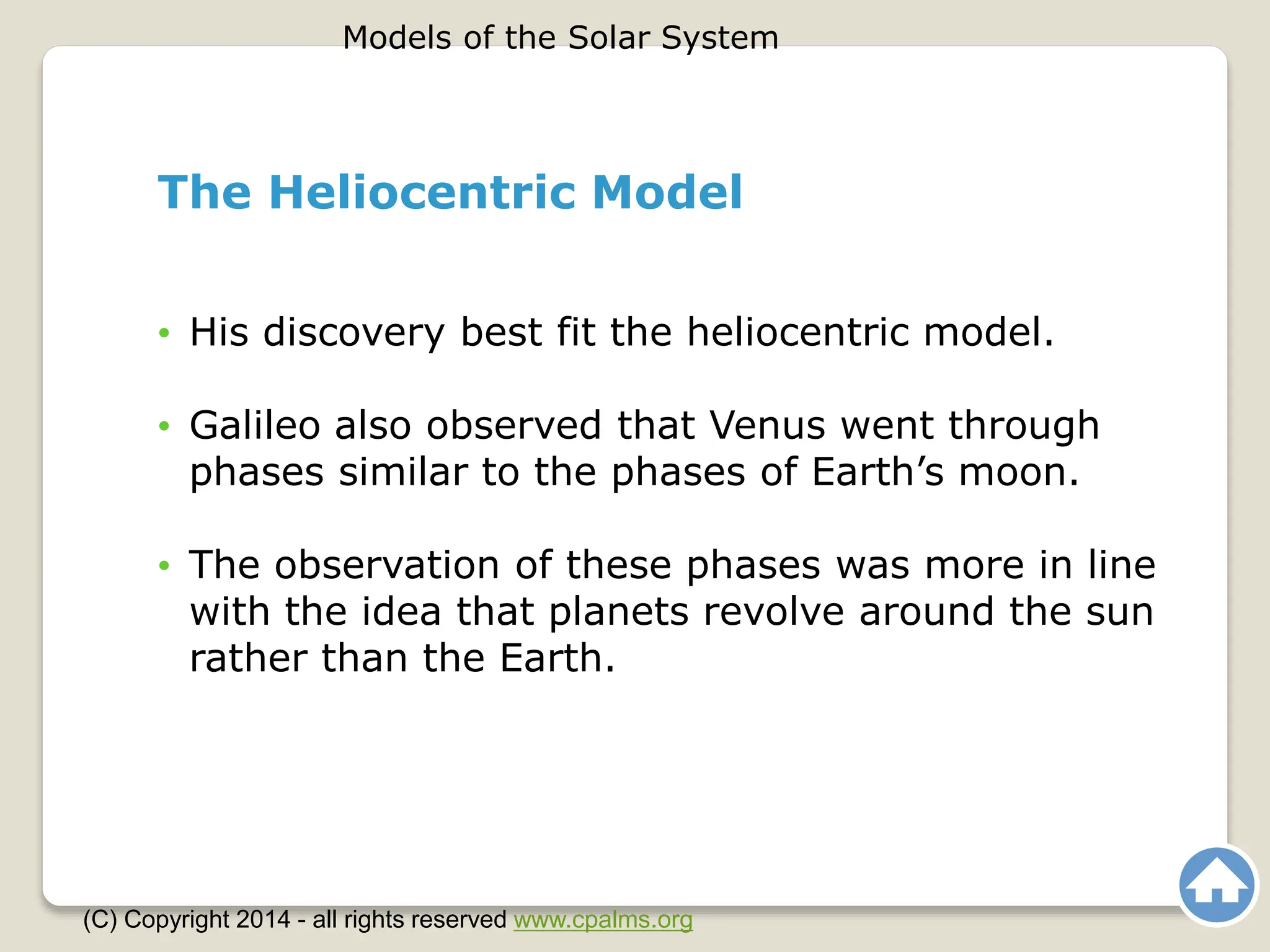 Models of the Solar System

The Heliocentric Model

• His discovery best fit the heliocentric model.

• Galileo also observed that Venus went through phases similar to the phases of Earth’s moon.

• The observation of these phases was more in line with the idea that planets revolve around the sun rather than the Earth.

(C) Copyright 2014 - all rights reserved www.cpalms.org